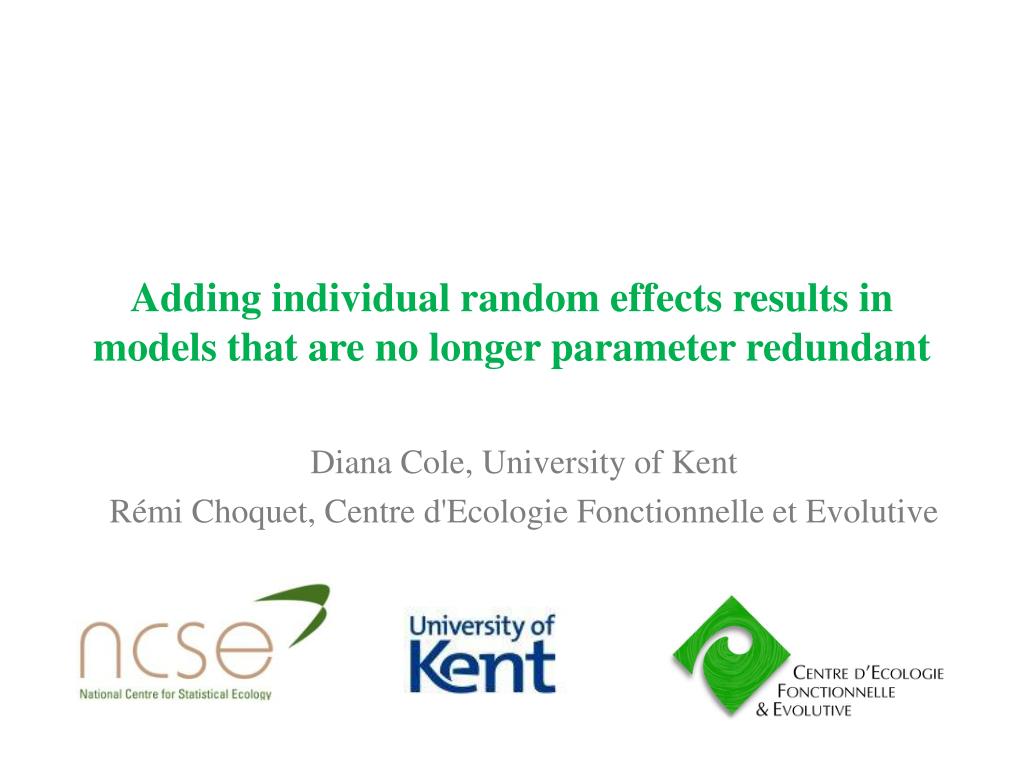 Adding individual random effects results in models that are no longer parameter redundant

Diana Cole, University of Kent

Rémi Choquet, Centre d'Ecologie Fonctionnelle et Evolutive

ncse
National Centre for Statistical Ecology

University of Kent

CENTRE D'ECOLOGIE FONCTIONNELLE & EVOLUTIVE